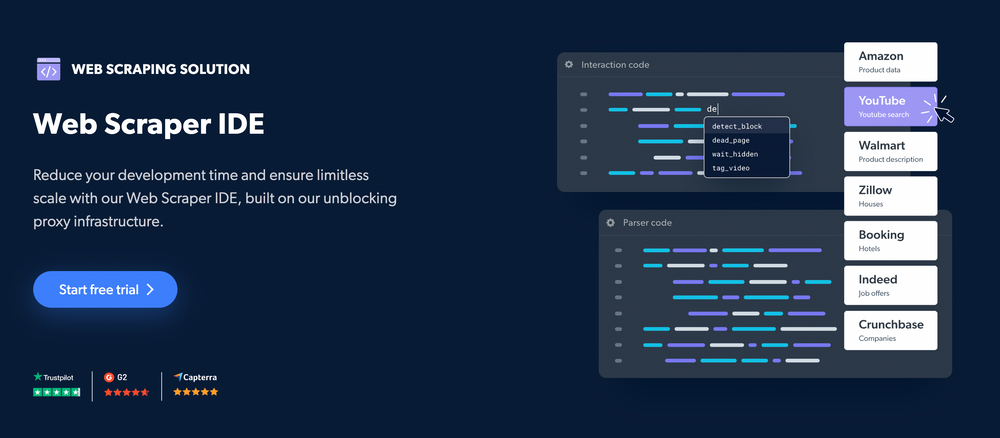 WEB SCRAPING SOLUTION

Web Scraper IDE

Reduce your development time and ensure limitless scale with our Web Scraper IDE, built on our unblocking proxy infrastructure.

Start free trial

Trustpilot G2 Capterra

Interaction code

de

detect_block
dead_page
wait_hidden
tag_video

Parser code

Amazon
Product data

YouTube
Youtube search

Walmart
Product description

Zillow
Houses

Booking
Hotels

Indeed
Job offers

Crunchbase
Companies